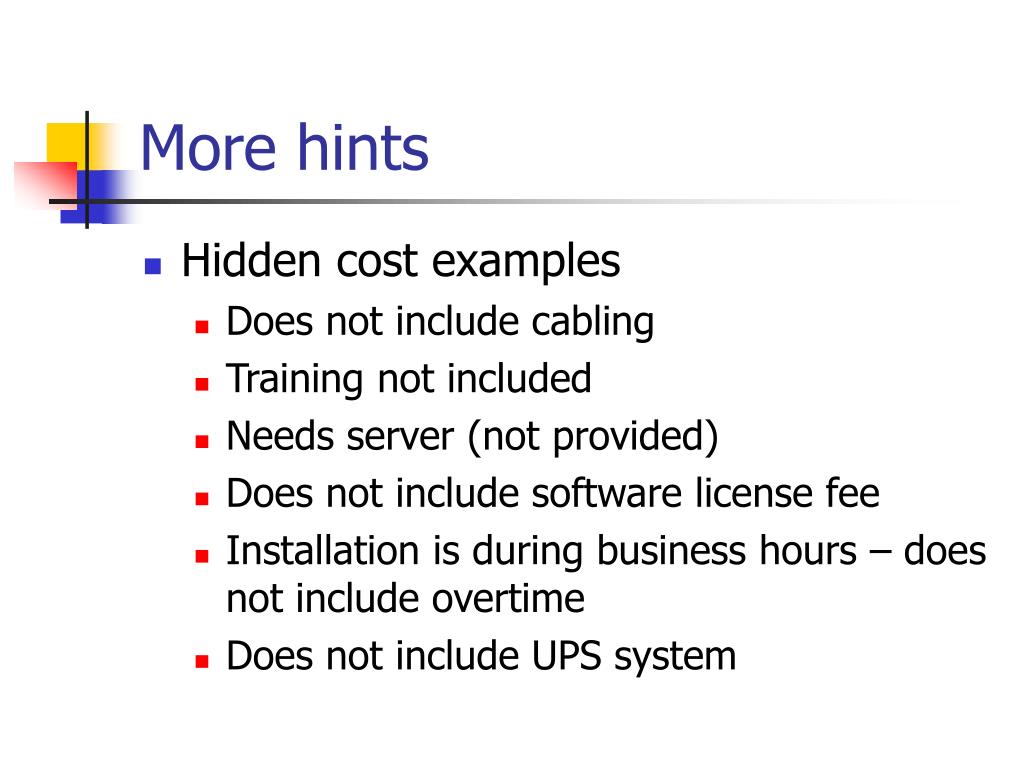 More hints

- Hidden cost examples
  - Does not include cabling
  - Training not included
  - Needs server (not provided)
  - Does not include software license fee
  - Installation is during business hours – does not include overtime
  - Does not include UPS system